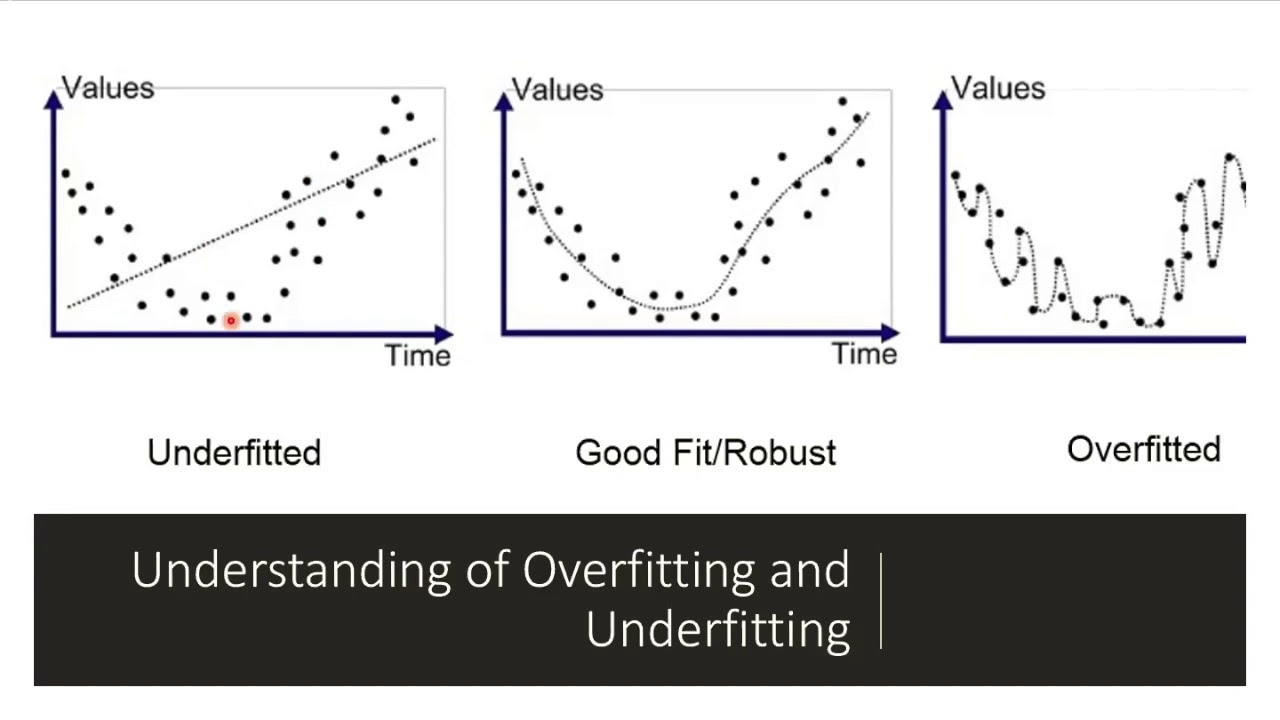 Values

Time

Underfitted

Values

Time

Good Fit/Robust

Values

Overfitted

Understanding of Overfitting and Underfitting